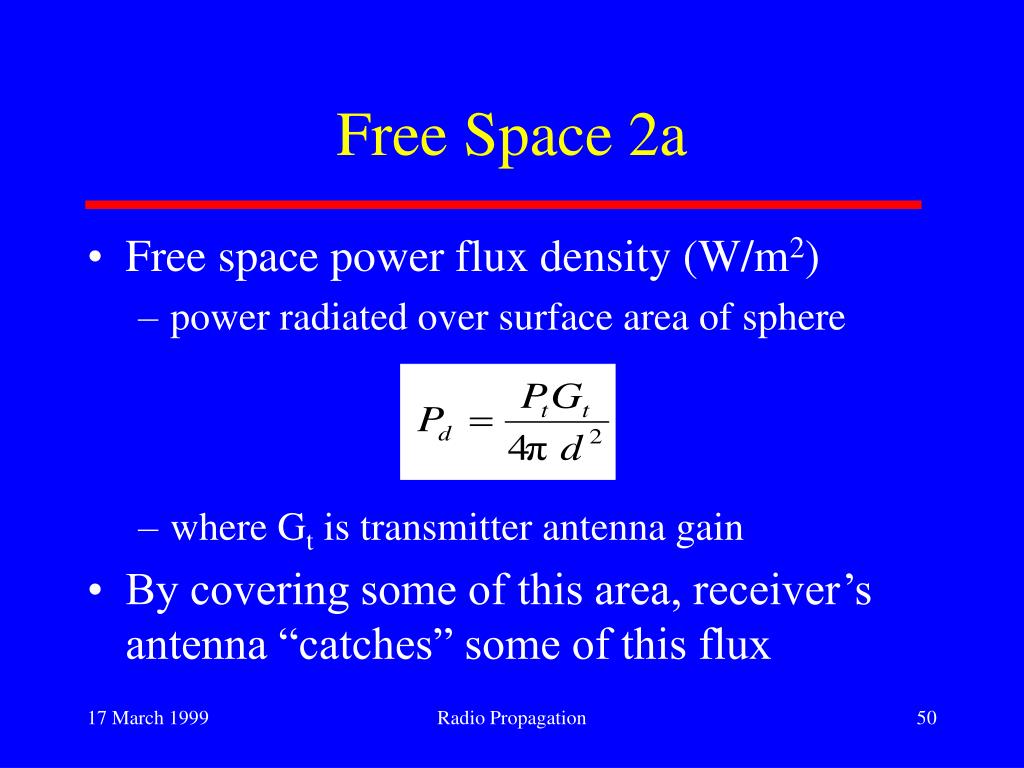 Free Space 2a

• Free space power flux density (W/m$^2$)
– power radiated over surface area of sphere

$P_d = \frac{P_t G_t}{4\pi d^2}$

– where G$_t$ is transmitter antenna gain

• By covering some of this area, receiver’s antenna “catches” some of this flux

17 March 1999
Radio Propagation
50